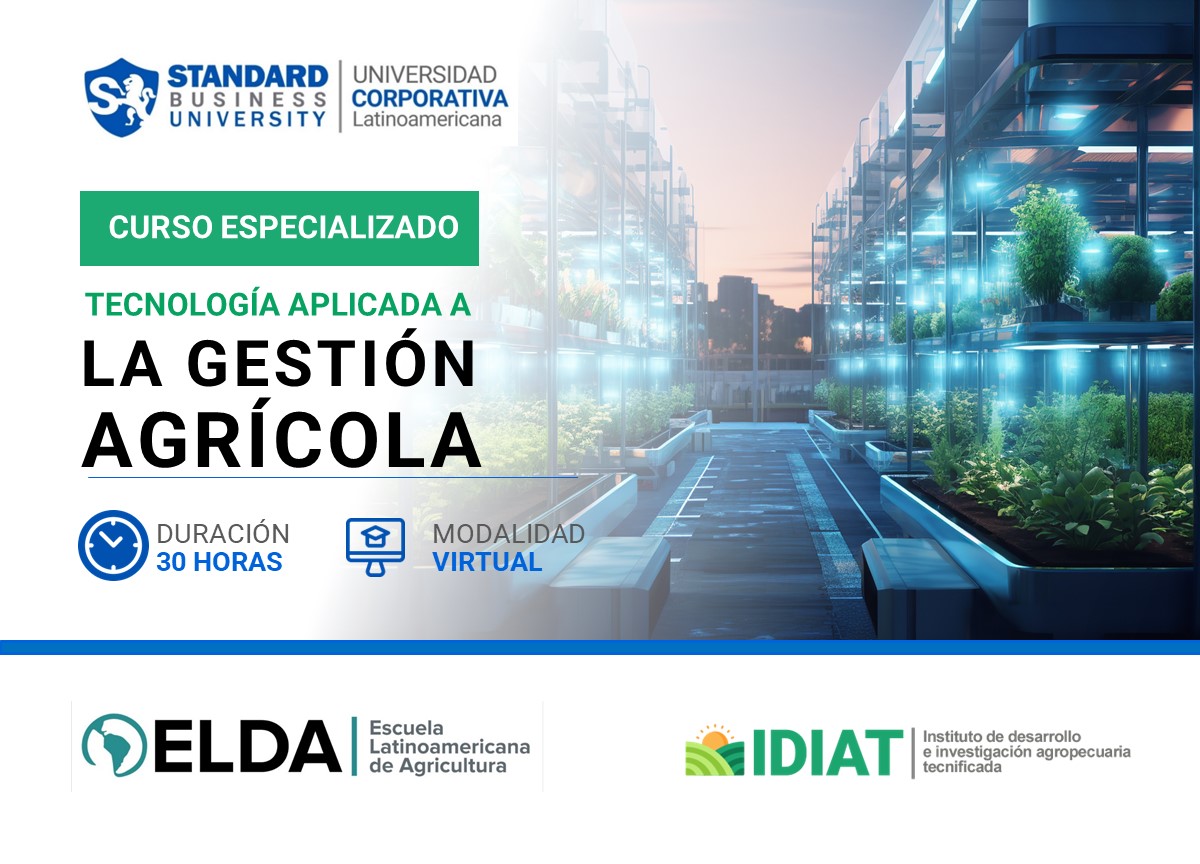 STANDARD BUSINESS UNIVERSITY
UNIVERSIDAD CORPORATIVA Latinoamericana

CURSO ESPECIALIZADO

TECNOLOGÍA APLICADA A
LA GESTIÓN AGRÍCOLA

DURACIÓN
30 HORAS

MODALIDAD
VIRTUAL

ELDA Escuela Latinoamericana de Agricultura

IDIAT Instituto de desarrollo e investigación agropecuaria tecnificada